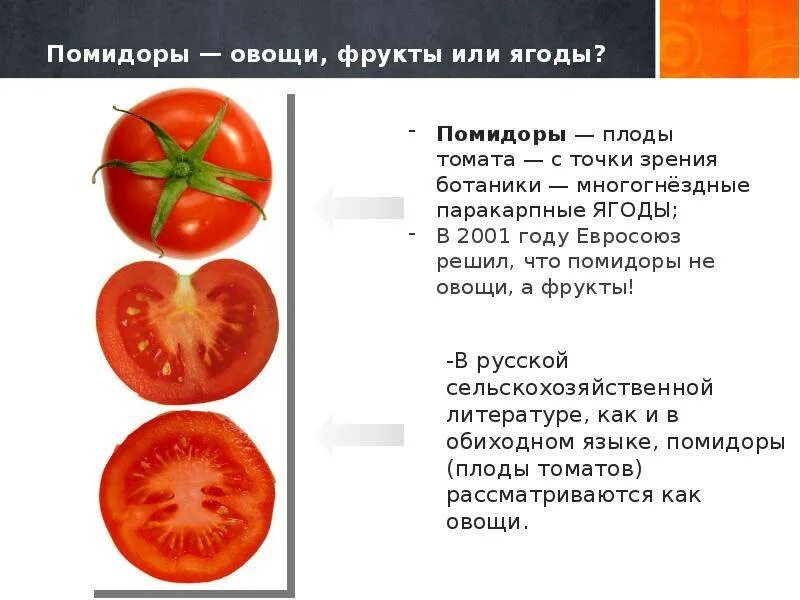 Помидоры — овощи, фрукты или ягоды?

- **Помидоры** — плоды томата — с точки зрения ботаники — многогнёздные паракарпные ЯГОДЫ;
- В 2001 году Евросоюз решил, что помидоры не овощи, а фрукты!

-В русской сельскохозяйственной литературе, как и в обиходном языке, помидоры (плоды томатов) рассматриваются как овощи.